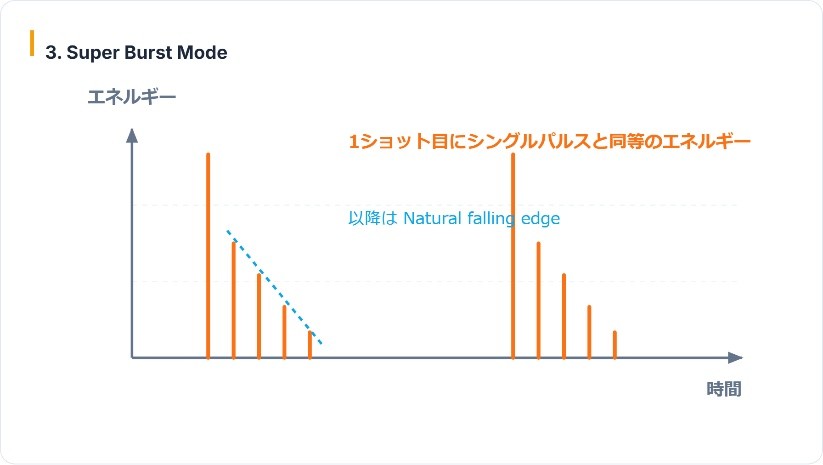 3. Super Burst Mode

エネルギー

1ショット目にシングルパルスと同等のエネルギー

以降は Natural falling edge

時間